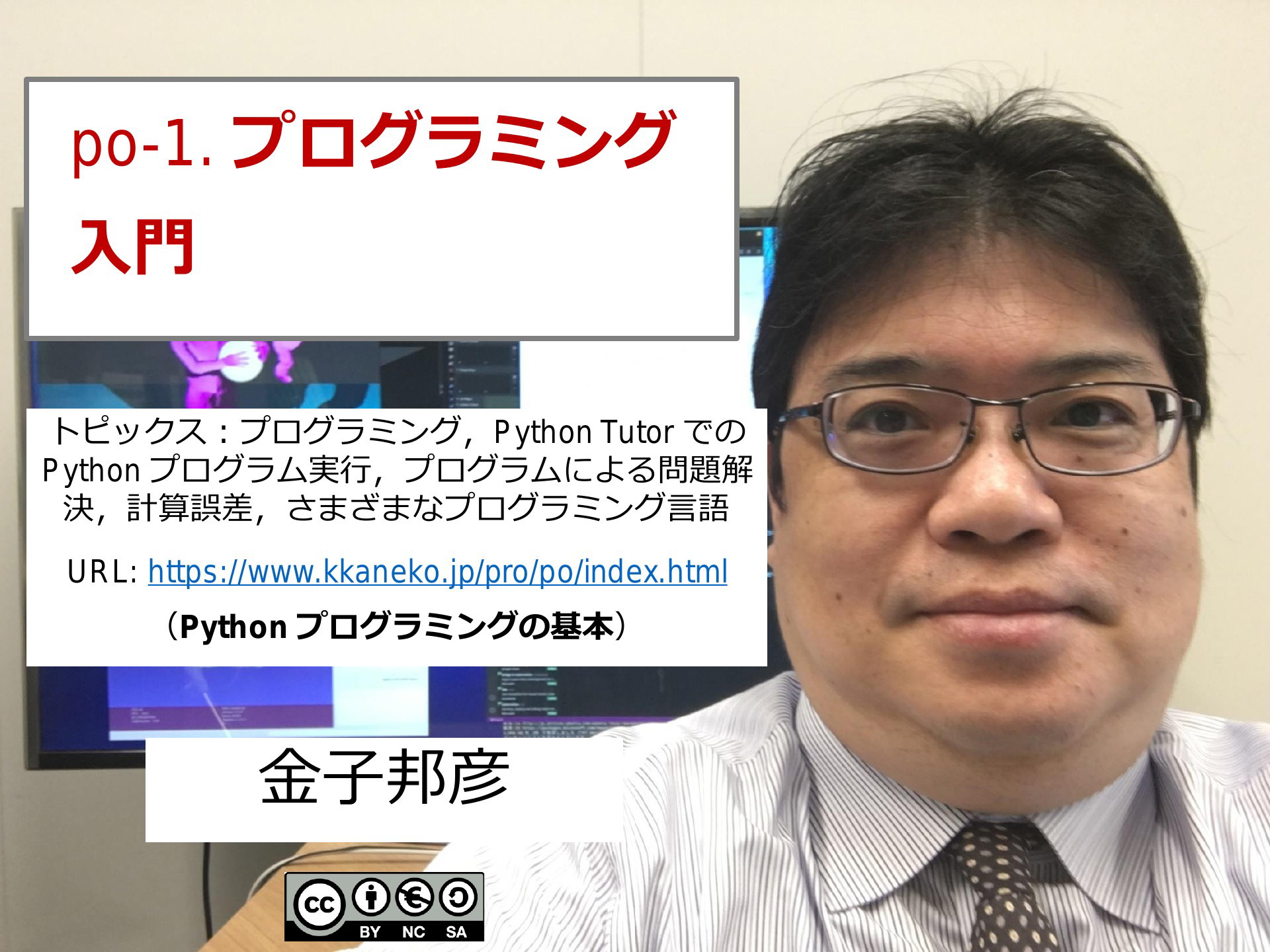 po-1. プログラミング入門

トピックス：プログラミング，Python Tutor での Python プログラム実行，プログラムによる問題解決，計算誤差，さまざまなプログラミング言語

URL: https://www.kkaneko.jp/pro/po/index.html

（Python プログラミングの基本）

金子邦彦

cc BY NC SA